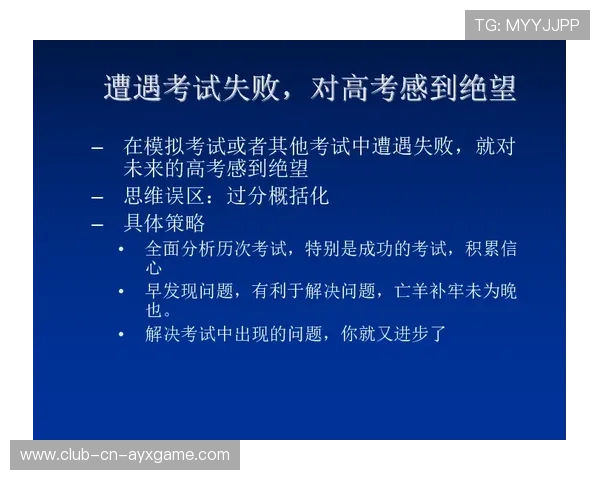 TG: MYYJJPP

遭遇考试失败，对高考感到绝望

– 在模拟考试或者其他考试中遭遇失败，就对未来的高考感到绝望
– 思维误区：过分概括化
– 具体策略
  • 全面分析历次考试，特别是成功的考试，积累信心
  • 早发现问题，有利于解决问题，亡羊补牢未为晚也。
  • 解决考试中出现的问题，你就又进步了

www.club-cn-ayxgame.com